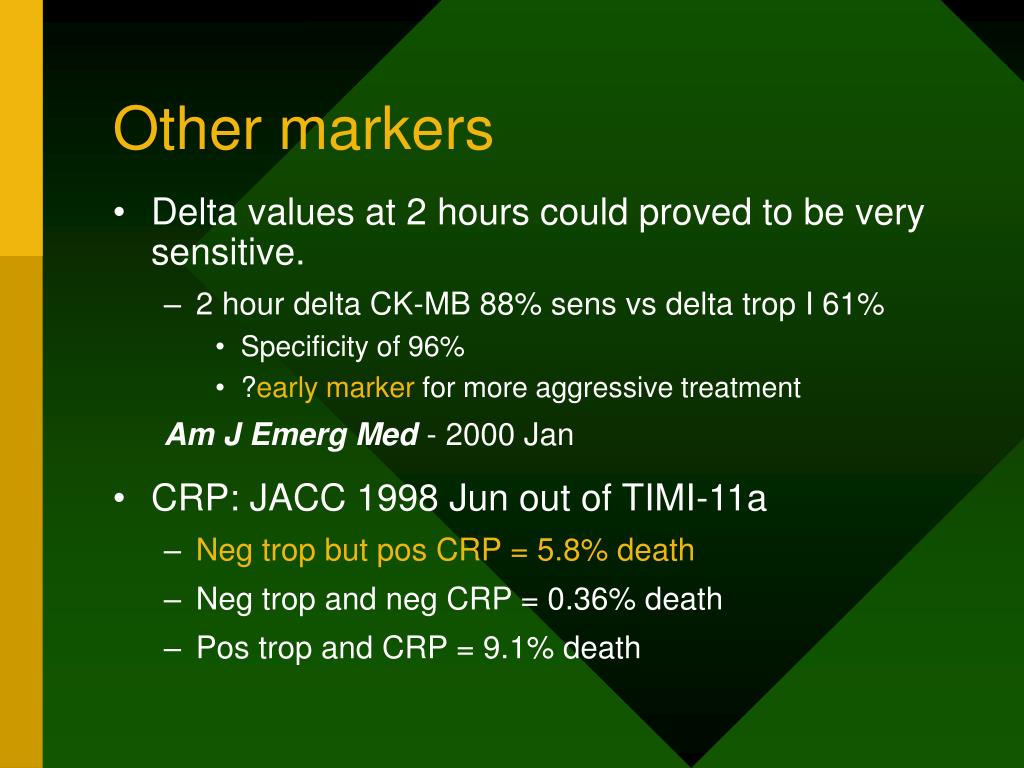 Other markers

• Delta values at 2 hours could proved to be very sensitive.

– 2 hour delta CK-MB 88% sens vs delta trop I 61%

• Specificity of 96%

• ?early marker for more aggressive treatment

Am J Emerg Med - 2000 Jan

• CRP: JACC 1998 Jun out of TIMI-11a

– Neg trop but pos CRP = 5.8% death

– Neg trop and neg CRP = 0.36% death

– Pos trop and CRP = 9.1% death